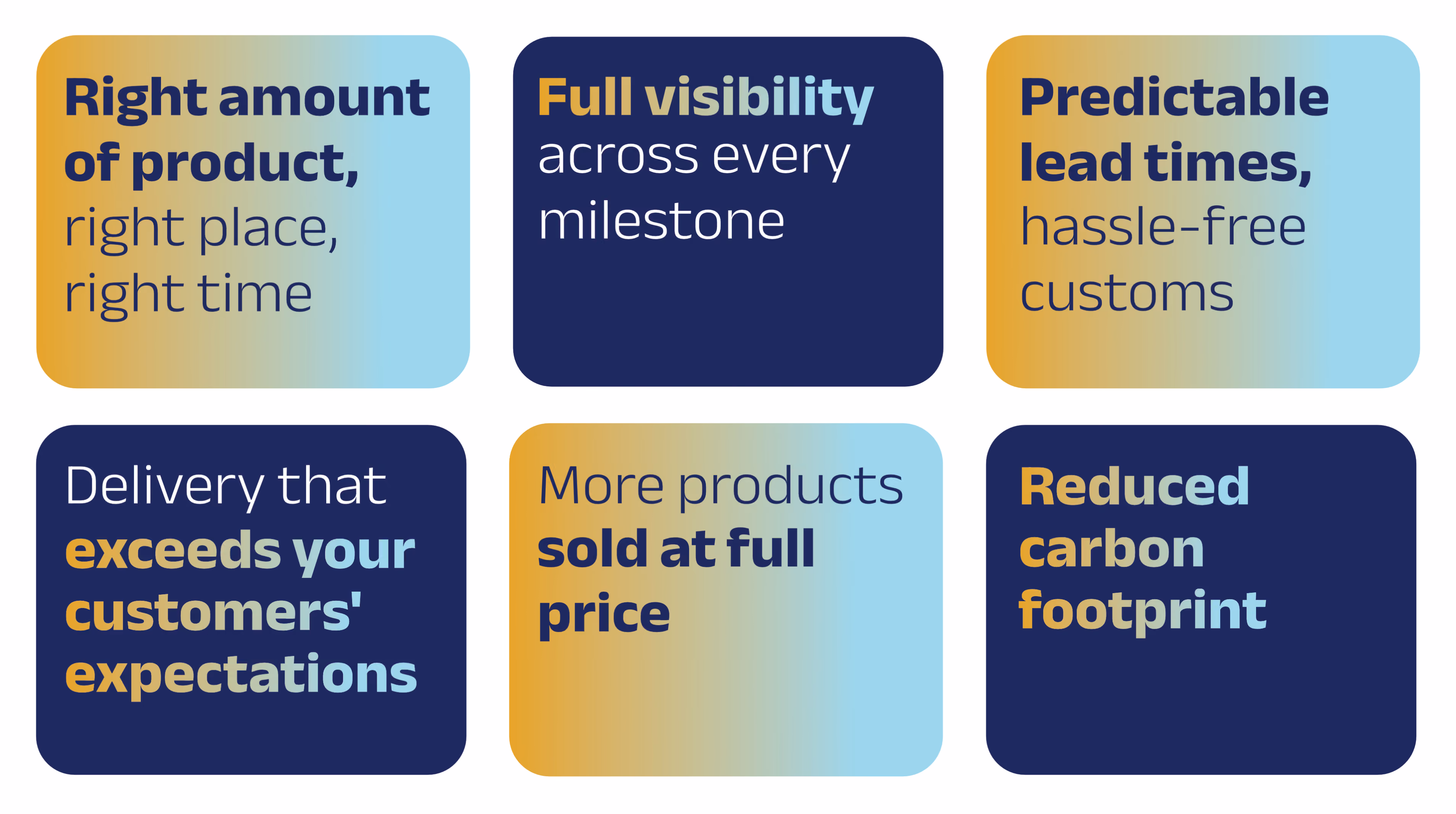 Right amount of product, right place, right time

Full visibility across every milestone

Predictable lead times, hassle-free customs

Delivery that exceeds your customers' expectations

More products sold at full price

Reduced carbon footprint